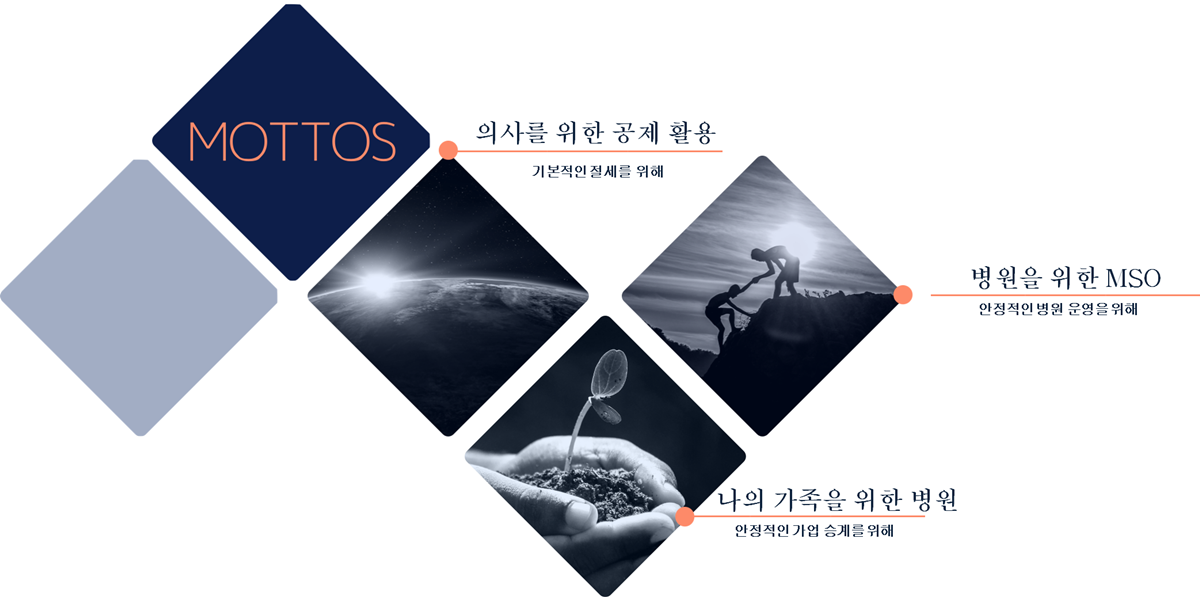 MOTTOS

의사를 위한 공제 활용

기본적인 절세를 위해

병원을 위한 MSO

안정적인 병원 운영을 위해

나의 가족을 위한 병원

안정적인 기업 승계를 위해